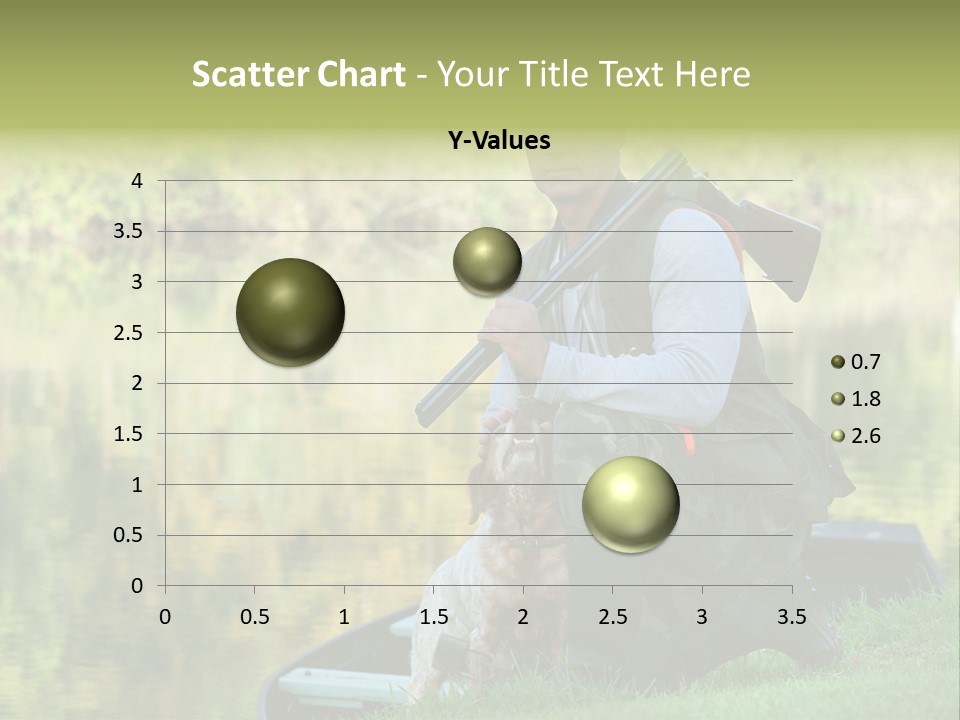 Scatter Chart - Your Title Text Here

Y-Values

4
3.5
3
2.5
2
1.5
1
0.5
0

0 0.5 1 1.5 2 2.5 3 3.5

0.7
1.8
2.6